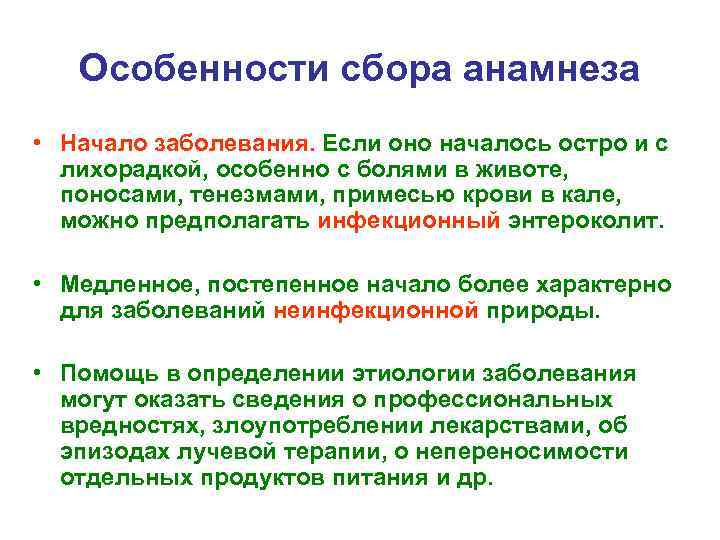 Особенности сбора анамнеза

• Начало заболевания. Если оно началось остро и с лихорадкой, особенно с болями в животе, поносами, тенезмами, примесью крови в кале, можно предполагать инфекционный энтероколит.

• Медленное, постепенное начало более характерно для заболеваний неинфекционной природы.

• Помощь в определении этиологии заболевания могут оказать сведения о профессиональных вредностях, злоупотреблении лекарствами, об эпизодах лучевой терапии, о непереносимости отдельных продуктов питания и др.